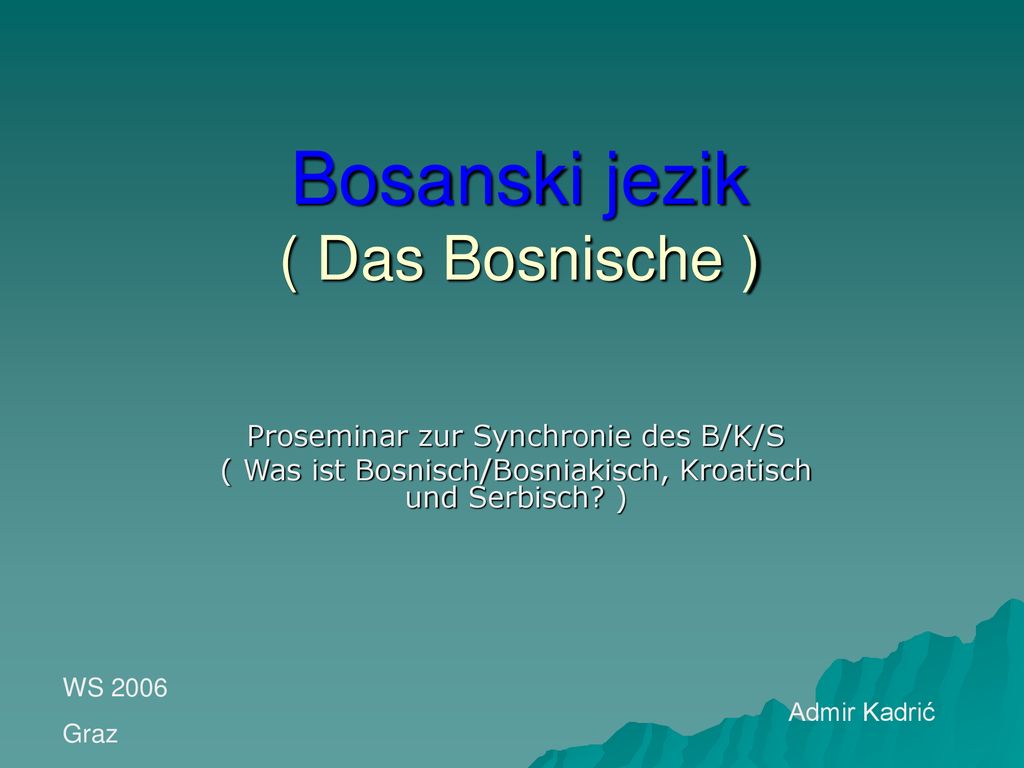 Bosanski jezik
( Das Bosnische )

Proseminar zur Synchronie des B/K/S
( Was ist Bosnisch/Bosniakisch, Kroatisch und Serbisch? )

WS 2006
Graz

Admir Kadrić